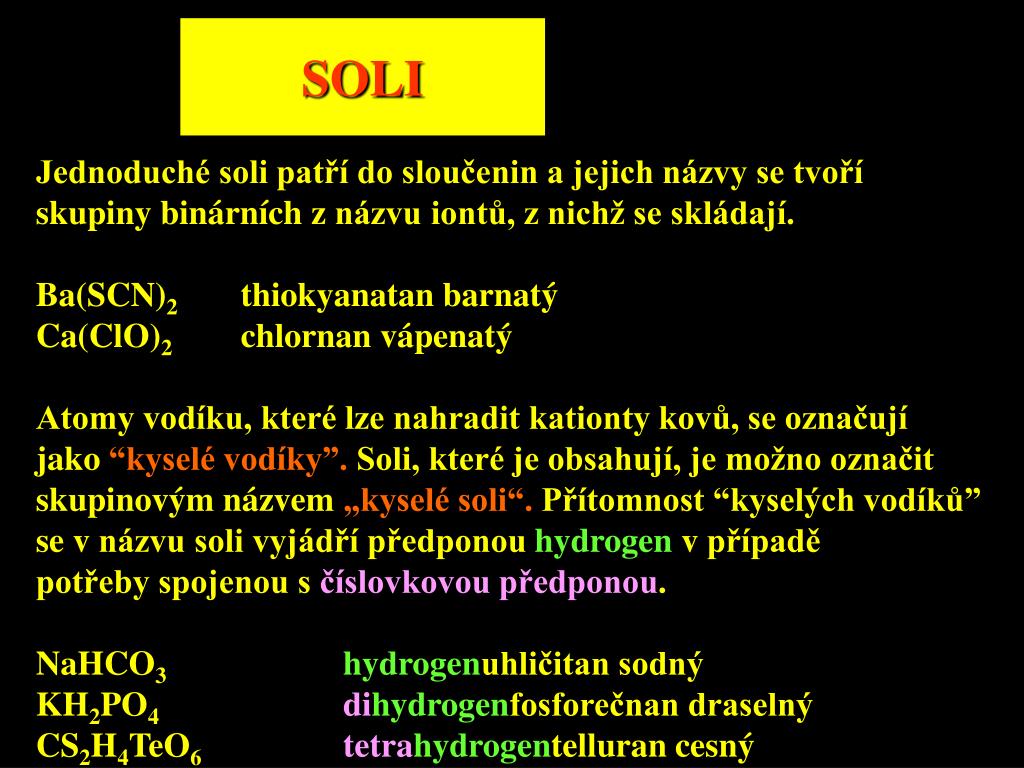 SOLI

Jednoduché soli patří do sloučenin a jejich názvy se tvoří skupiny binárních z názvu iontů, z nichž se skládají.

$Ba(SCN)_2$ thiokyanatan barnatý
$Ca(ClO)_2$ chlornan vápenatý

Atomy vodíku, které lze nahradit kationty kovů, se označují jako “kyselé vodíky”. Soli, které je obsahují, je možno označit skupinovým názvem „kyselé soli“. Přítomnost “kyselých vodíků” se v názvu soli vyjádří předponou hydrogen v případě potřeby spojenou s číslovkovou předponou.

$NaHCO_3$ hydrogenuhličitan sodný
$KH_2PO_4$ dihydrogenfosforečnan draselný
$CS_2H_4TeO_6$ tetrahydrogentelluran cesný